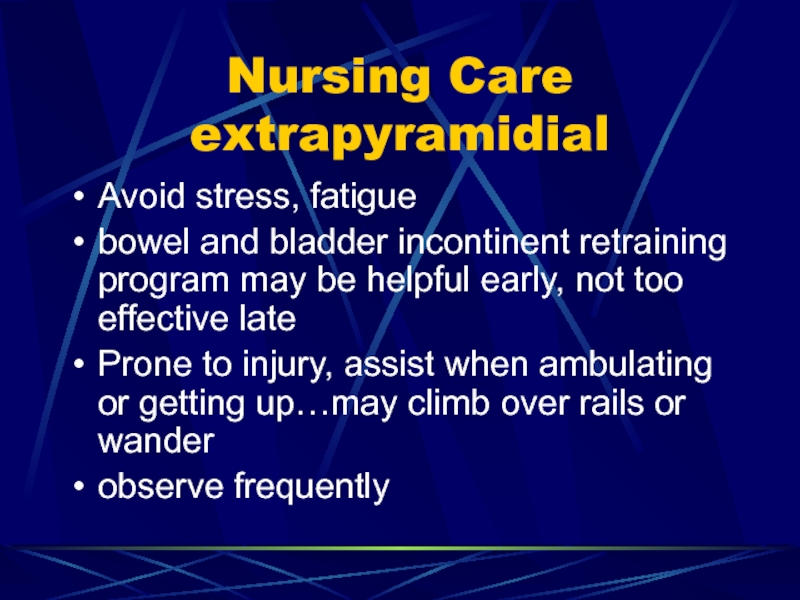 Nursing Care extrapyramidial

• Avoid stress, fatigue
• bowel and bladder incontinent retraining program may be helpful early, not too effective late
• Prone to injury, assist when ambulating or getting up…may climb over rails or wander
• observe frequently